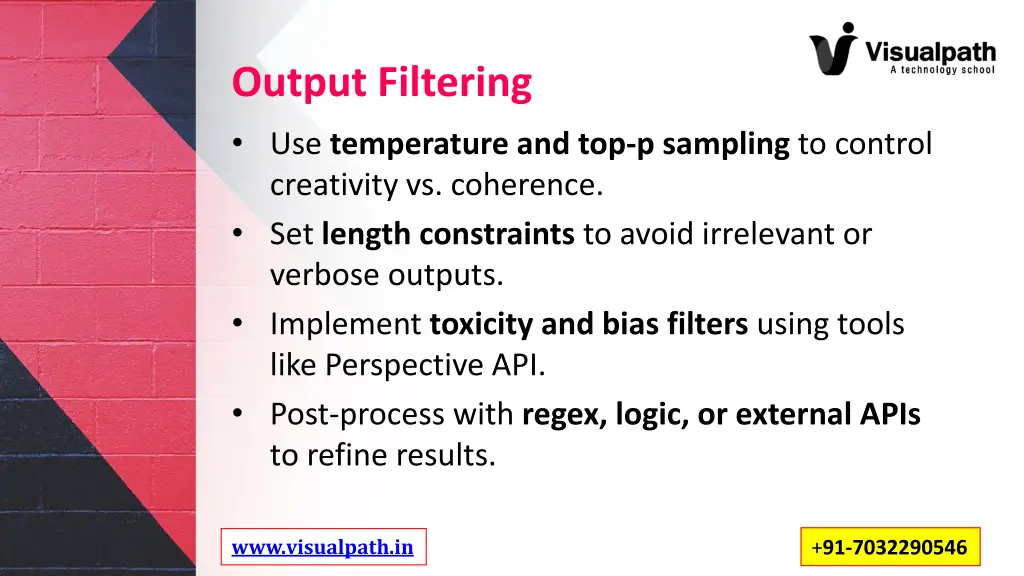 Visualpath
A technology school

Output Filtering

• Use temperature and top-p sampling to control creativity vs. coherence.
• Set length constraints to avoid irrelevant or verbose outputs.
• Implement toxicity and bias filters using tools like Perspective API.
• Post-process with regex, logic, or external APIs to refine results.

www.visualpath.in

+91-7032290546